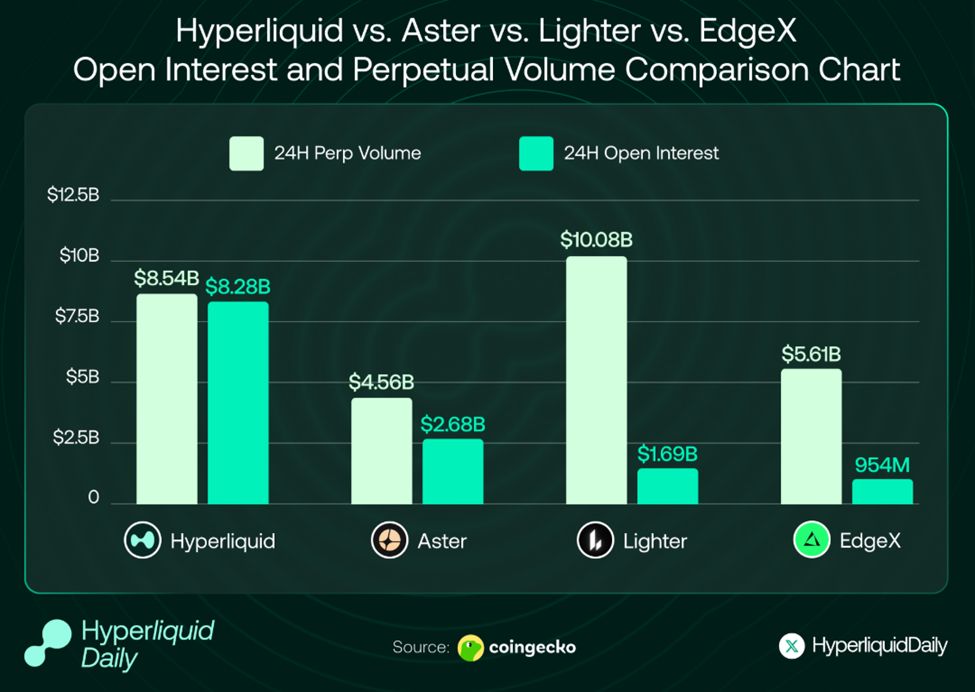 Hyperliquid vs. Aster vs. Lighter vs. EdgeX
Open Interest and Perpetual Volume Comparison Chart

24H Perp Volume
24H Open Interest

$12.5B
$10B
$7.5B
$5B
$2.5B
0

$8.54B
$8.28B
$4.56B
$2.68B
$10.08B
$1.69B
$5.61B
954M

Hyperliquid
Aster
Lighter
EdgeX

Hyperliquid Daily

Source: coingecko

HyperliquidDaily